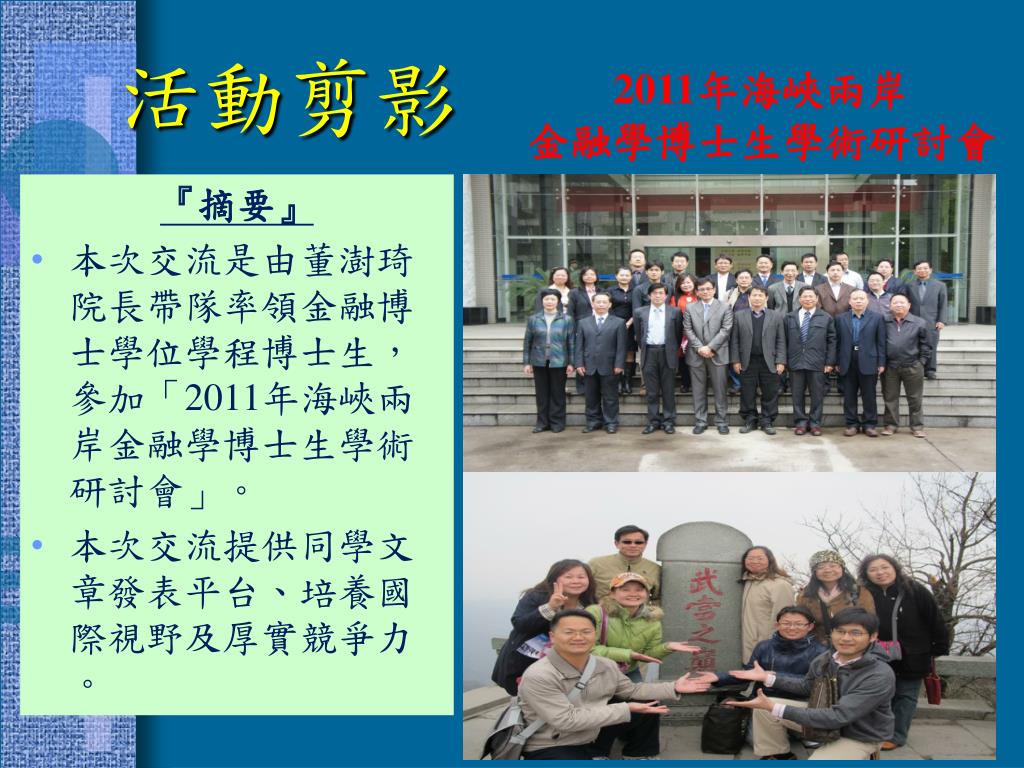 活動剪影

2011年海峽兩岸
金融學博士生學術研討會

『摘要』

• 本次交流是由董澍琦院長帶隊率領金融博士學位學程博士生，參加「2011年海峽兩岸金融學博士生學術研討會」。

• 本次交流提供同學文章發表平台、培養國際視野及厚實競爭力。

武當之巔